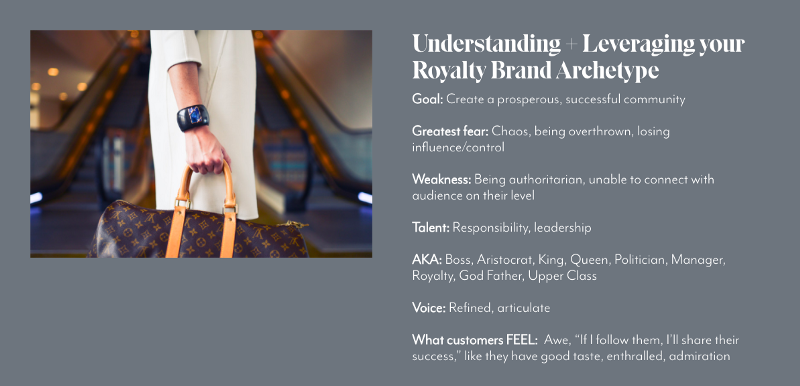 Understanding + Leveraging your Royalty Brand Archetype

Goal: Create a prosperous, successful community

Greatest fear: Chaos, being overthrown, losing influence/control

Weakness: Being authoritarian, unable to connect with audience on their level

Talent: Responsibility, leadership

AKA: Boss, Aristocrat, King, Queen, Politician, Manager, Royalty, God Father, Upper Class

Voice: Refined, articulate

What customers FEEL: Awe, "If I follow them, I'll share their success," like they have good taste, enthralled, admiration